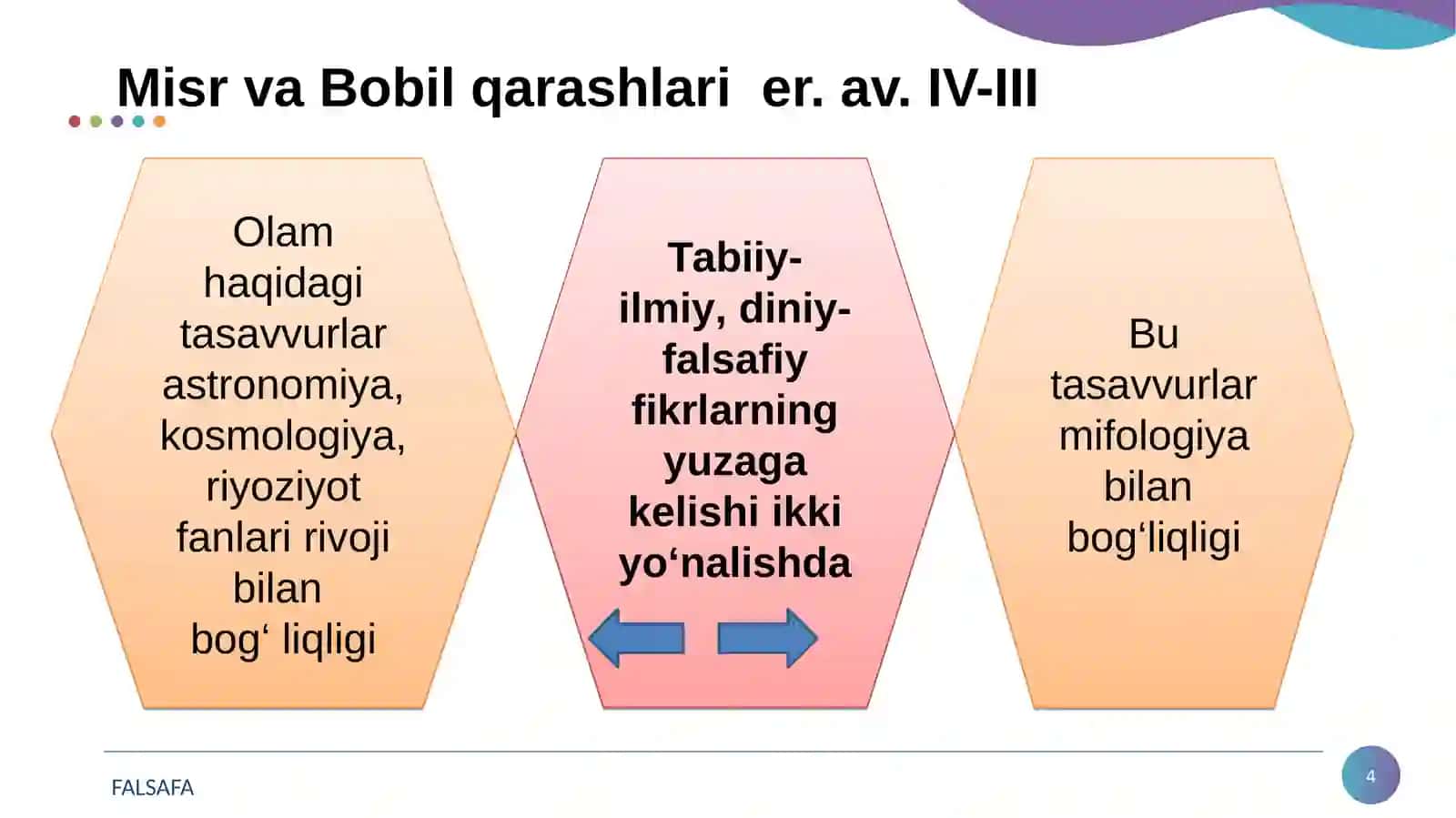 Misr va Bobil qarashlari er. av. IV-III

Olam haqidagi tasavvurlar astronomiya, kosmologiya, riyoziyot fanlari rivoji bilan bog‘ liqligi

Tabiiy-ilmiy, diniy-falsafiy fikrlarning yuzaga kelishi ikki yo‘nalishda

Bu tasavvurlar mifologiya bilan bog‘liqligi

FALSAFA

4